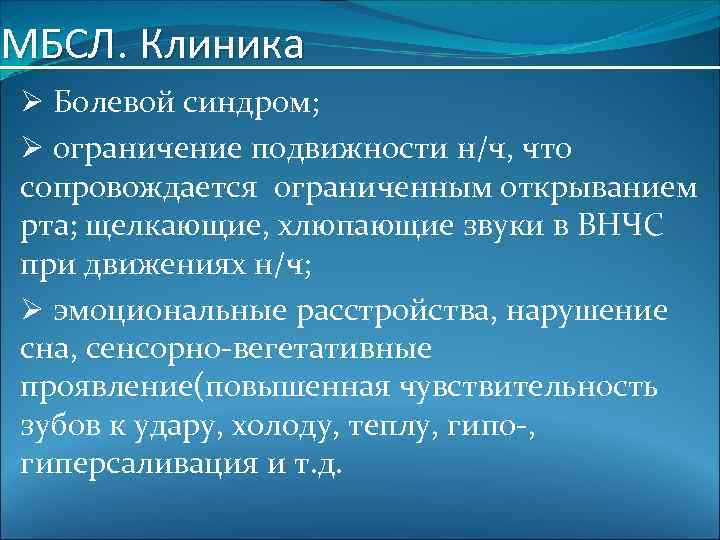 МБСЛ. Клиника

➢ Болевой синдром;

➢ ограничение подвижности н/ч, что сопровождается ограниченным открыванием рта; щелкающие, хлюпающие звуки в ВНЧС при движениях н/ч;

➢ эмоциональные расстройства, нарушение сна, сенсорно-вегетативные проявление(повышенная чувствительность зубов к удару, холоду, теплу, гипо-, гиперсаливация и т.д.